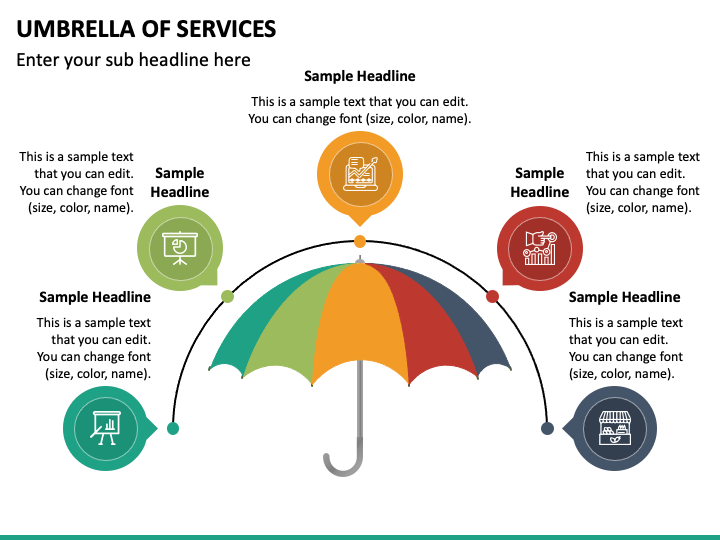 UMBRELLA OF SERVICES

Enter your sub headline here

Sample Headline

This is a sample text that you can edit. You can change font (size, color, name).

This is a sample text that you can edit. You can change font (size, color, name).

Sample Headline

Sample Headline

This is a sample text that you can edit. You can change font (size, color, name).

Sample Headline

This is a sample text that you can edit. You can change font (size, color, name).

Sample Headline

This is a sample text that you can edit. You can change font (size, color, name).